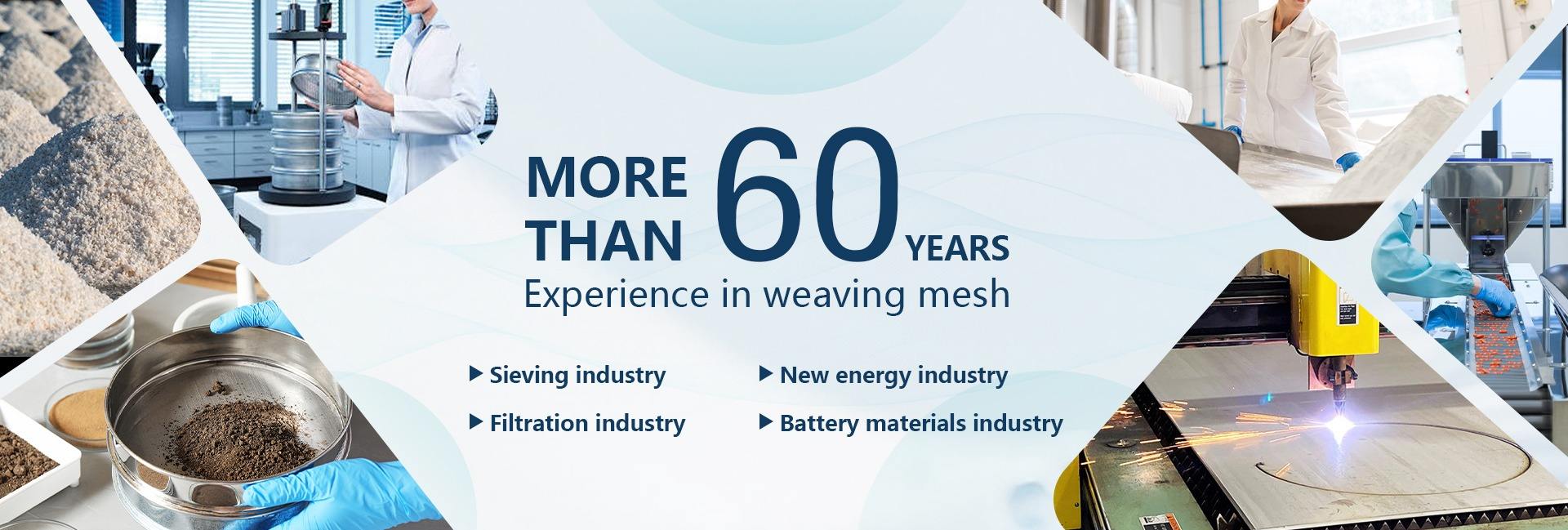 MORE THAN 60 YEARS
Experience in weaving mesh

▶ Sieving industry
▶ Filtration industry
▶ New energy industry
▶ Battery materials industry